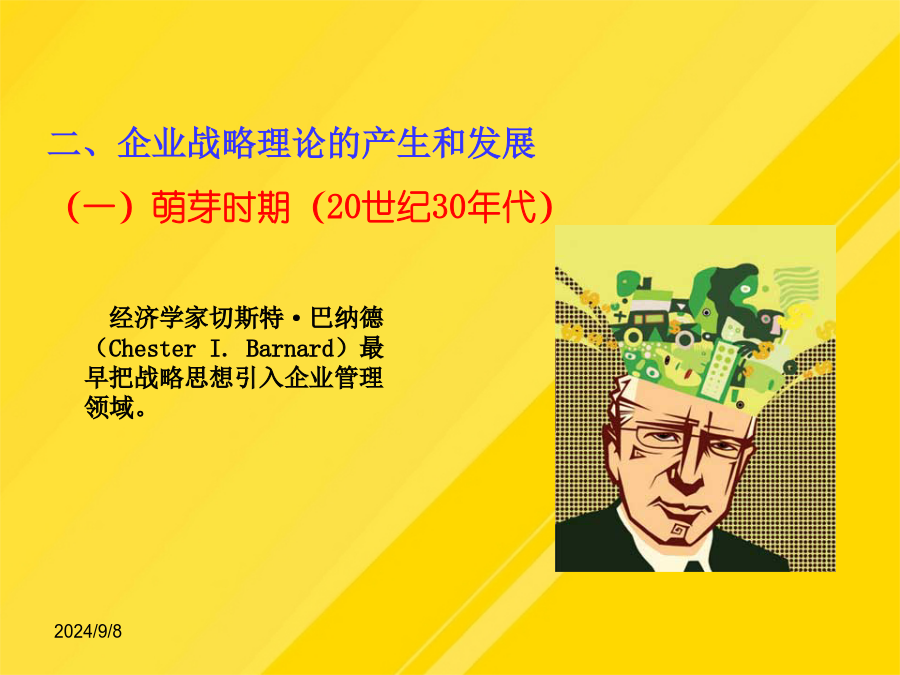 二、企业战略理论的产生和发展

（一）萌芽时期（20世纪30年代）

经济学家切斯特·巴纳德（Chester I. Barnard）最早把战略思想引入企业管理领域。

2024/9/8